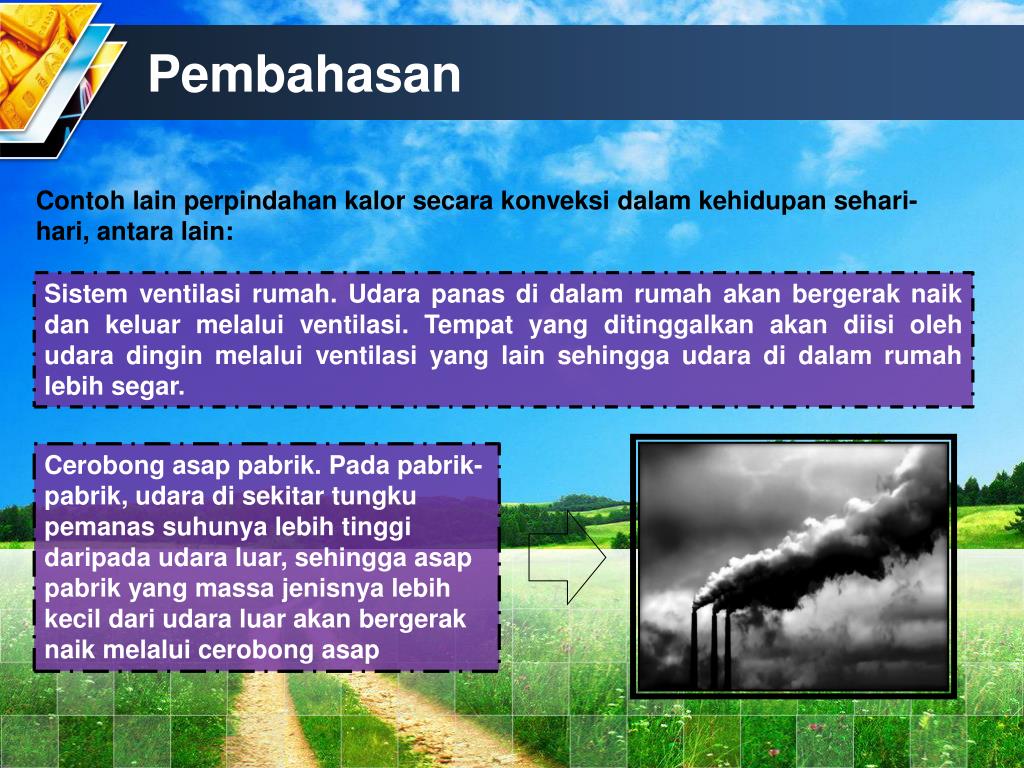 Pembahasan

Contoh lain perpindahan kalor secara konveksi dalam kehidupan sehari-hari, antara lain:

Sistem ventilasi rumah. Udara panas di dalam rumah akan bergerak naik dan keluar melalui ventilasi. Tempat yang ditinggalkan akan diisi oleh udara dingin melalui ventilasi yang lain sehingga udara di dalam rumah lebih segar.

Cerobong asap pabrik. Pada pabrik-pabrik, udara di sekitar tungku pemanas suhunya lebih tinggi daripada udara luar, sehingga asap pabrik yang massa jenisnya lebih kecil dari udara luar akan bergerak naik melalui cerobong asap